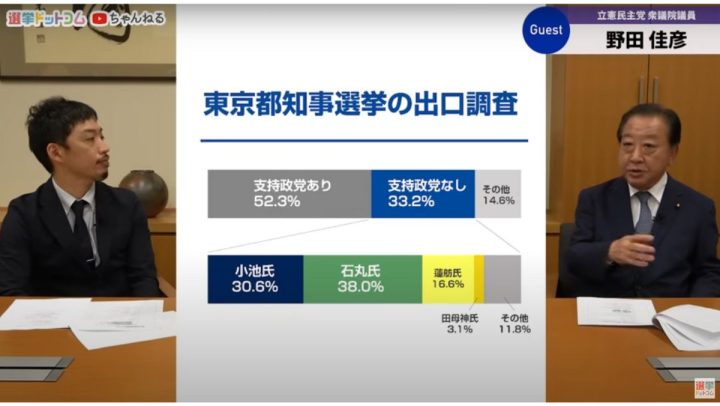 選挙ドットコム ちゃんねる

Guest
立憲民主党 衆議院議員
野田 佳彦

東京都知事選挙の出口調査

支持政党あり 52.3%
支持政党なし 33.2%
その他 14.6%

小池氏 30.6%
石丸氏 38.0%
蓮舫氏 16.6%
田母神氏 3.1%
その他 11.8%

選挙ドットコム